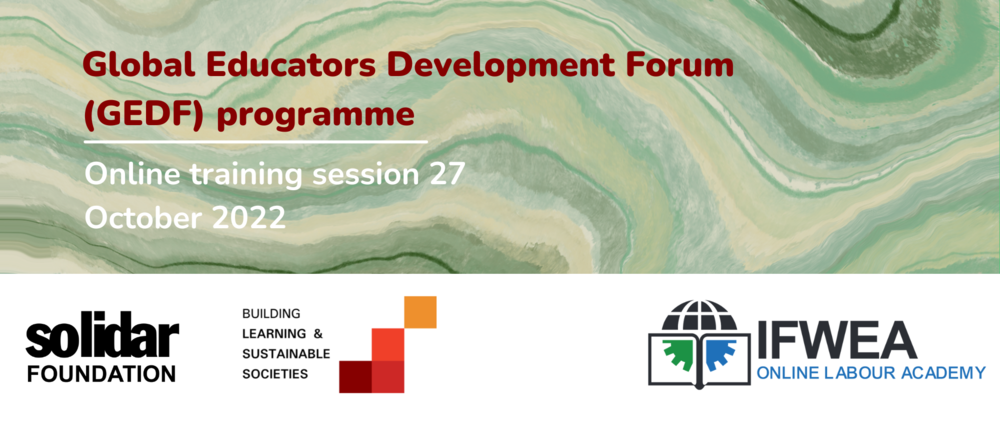 Global Educators Development Forum (GEDF) programme

Online training session 27 October 2022

solidar FOUNDATION

BUILDING LEARNING & SUSTAINABLE SOCIETIES

IFWEA
ONLINE LABOUR ACADEMY